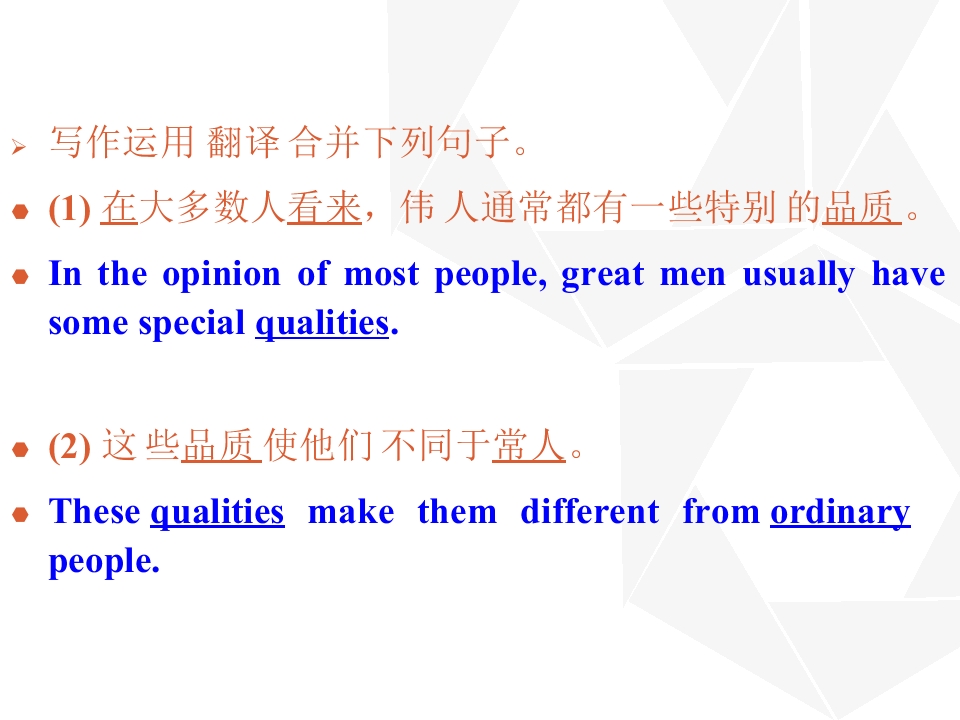 ➢ 写作运用 翻译合并下列句子。

• (1)在大多数人看来，伟人通常都有一些特别的品质。

• In the opinion of most people, great men usually have some special qualities.

• (2)这些品质使他们不同于常人。

• These qualities make them different from ordinary people.